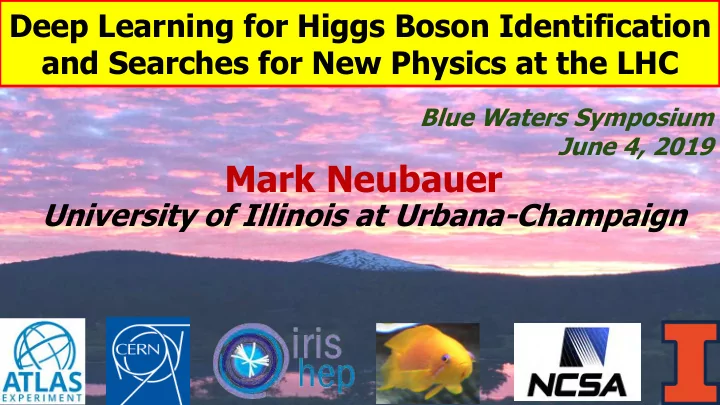 Deep Learning for Higgs Boson Identification and Searches for New Physics at the LHC

Blue Waters Symposium
June 4, 2019

Mark Neubauer
University of Illinois at Urbana-Champaign

ATLAS EXPERIMENT

CERN

iris hep

NCSA

I